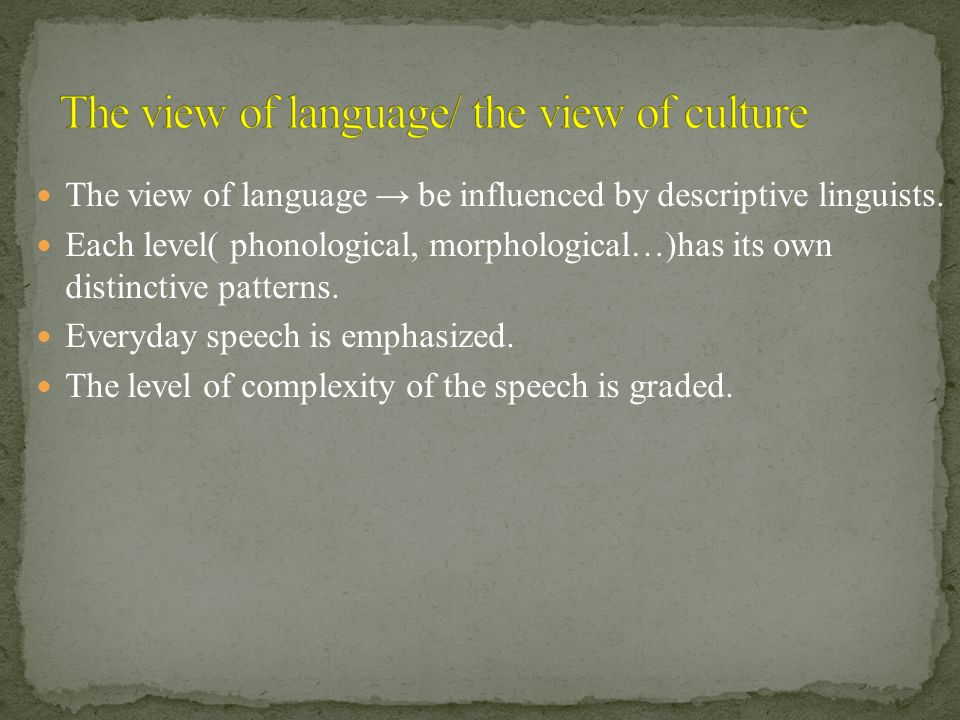 The view of language/ the view of culture

- The view of language → be influenced by descriptive linguists.
- Each level( phonological, morphological…)has its own distinctive patterns.
- Everyday speech is emphasized.
- The level of complexity of the speech is graded.